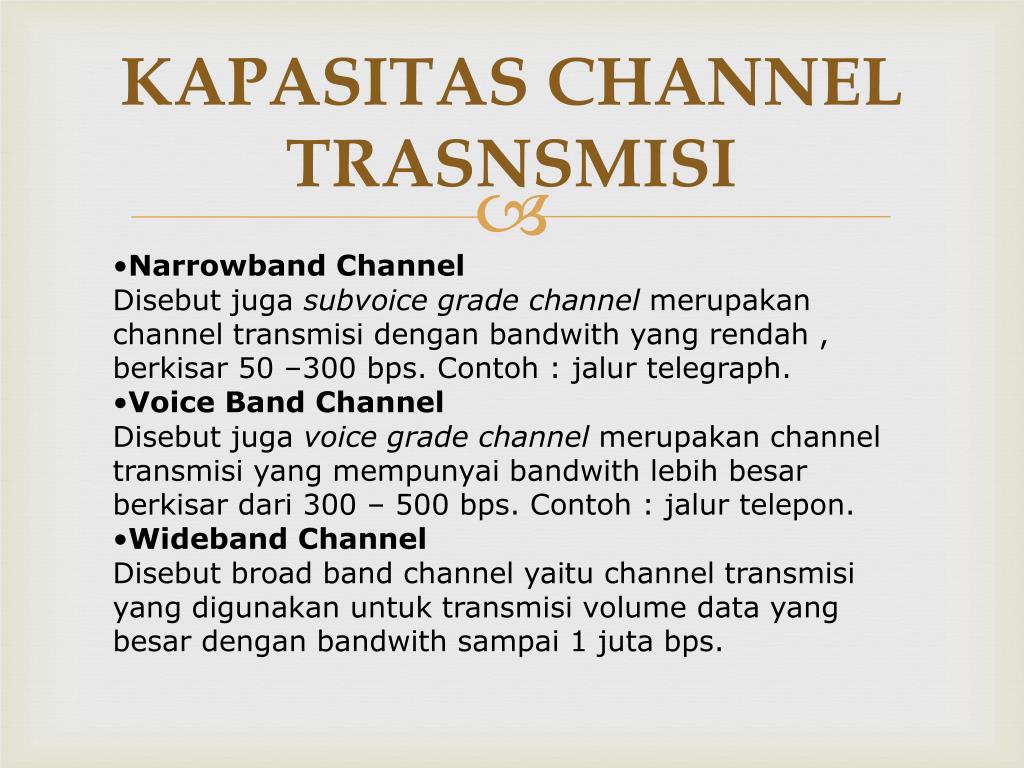 KAPASITAS CHANNEL TRASNSMISI

•Narrowband Channel
Disebut juga subvoice grade channel merupakan channel transmisi dengan bandwith yang rendah , berkisar 50 –300 bps. Contoh : jalur telegraph.
•Voice Band Channel
Disebut juga voice grade channel merupakan channel transmisi yang mempunyai bandwith lebih besar berkisar dari 300 – 500 bps. Contoh : jalur telepon.
•Wideband Channel
Disebut broad band channel yaitu channel transmisi yang digunakan untuk transmisi volume data yang besar dengan bandwith sampai 1 juta bps.